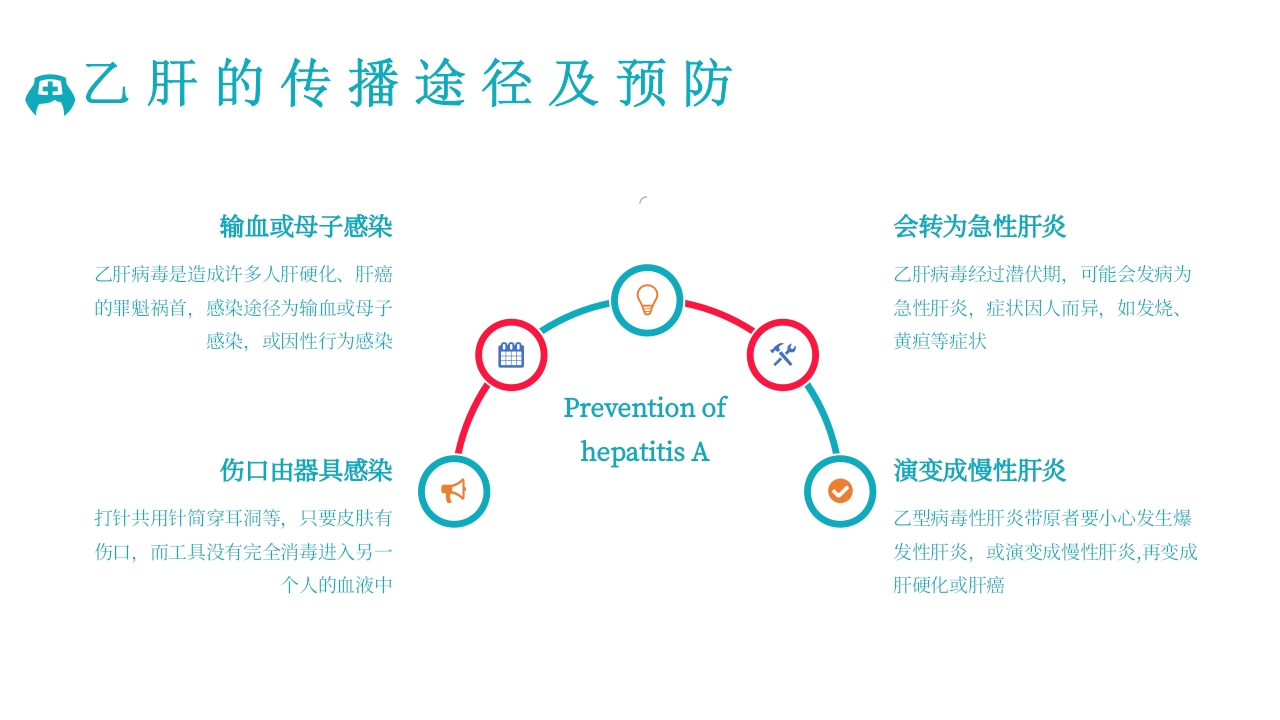 乙肝的传播途径及预防

输血或母子感染

乙肝病毒是造成许多人肝硬化、肝癌的罪魁祸首，感染途径为输血或母子感染，或因性行为感染

伤口由器具感染

打针共用针筒穿耳洞等，只要皮肤有伤口，而工具没有完全消毒进入另一个人的血液中

Prevention of hepatitis A

会转为急性肝炎

乙肝病毒经过潜伏期，可能会发病为急性肝炎，症状因人而异，如发烧、黄疸等症状

演变成慢性肝炎

乙型病毒性肝炎带原者要小心发生爆发性肝炎，或演变成慢性肝炎,再变成肝硬化或肝癌